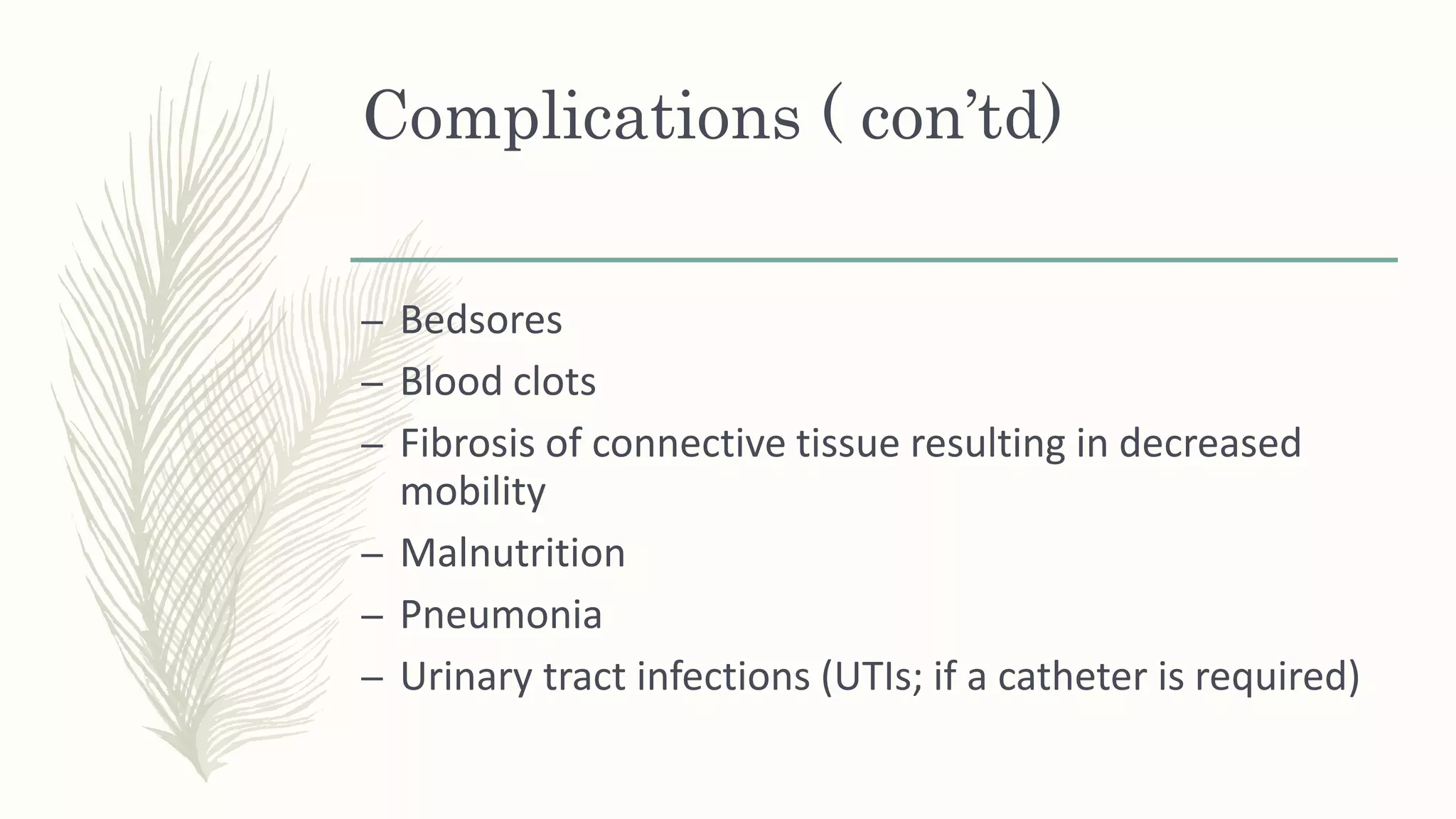 Complications ( con’td)

– Bedsores
– Blood clots
– Fibrosis of connective tissue resulting in decreased mobility
– Malnutrition
– Pneumonia
– Urinary tract infections (UTIs; if a catheter is required)